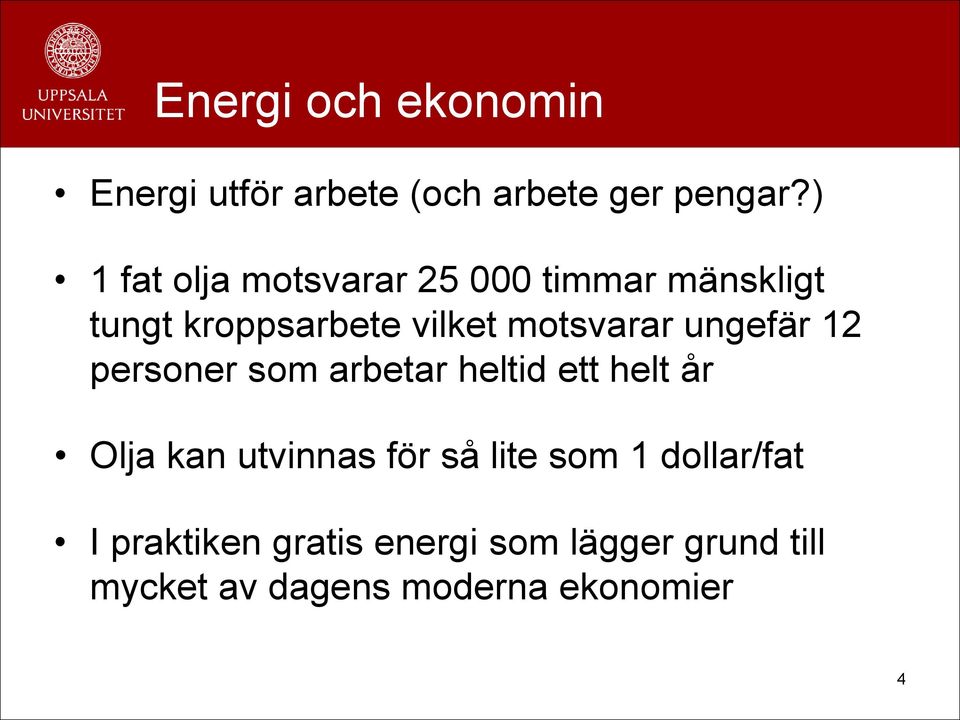 UPPSALA UNIVERSITET

Energi och ekonomin

• Energi utför arbete (och arbete ger pengar?)

• 1 fat olja motsvarar 25 000 timmar mänskligt tungt kroppsarbete vilket motsvarar ungefär 12 personer som arbetar heltid ett helt år

• Olja kan utvinnas för så lite som 1 dollar/fat

• I praktiken gratis energi som lägger grund till mycket av dagens moderna ekonomier

4